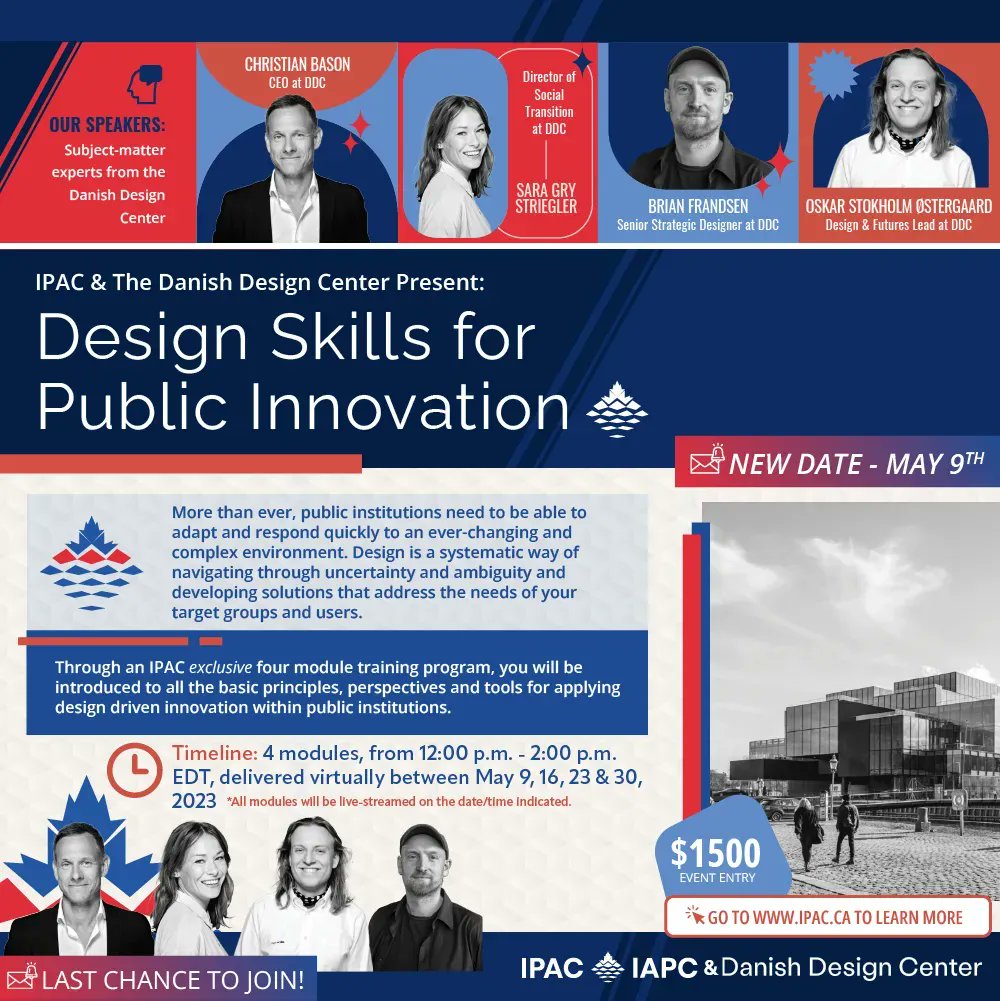 OUR SPEAKERS:
Subject-matter experts from the Danish Design Center

CHRISTIAN BASON
CEO at DDC

Director of Social Transition at DDC
SARA GRY STRIEGLER

BRIAN FRANDSEN
Senior Strategic Designer at DDC

OSKAR STOKHOLM ØSTERGAARD
Design & Futures Lead at DDC

IPAC & The Danish Design Center Present:

Design Skills for Public Innovation

NEW DATE - MAY 9TH

More than ever, public institutions need to be able to adapt and respond quickly to an ever-changing and complex environment. Design is a systematic way of navigating through uncertainty and ambiguity and developing solutions that address the needs of your target groups and users.

Through an IPAC exclusive four module training program, you will be introduced to all the basic principles, perspectives and tools for applying design driven innovation within public institutions.

Timeline: 4 modules, from 12:00 p.m. - 2:00 p.m. EDT, delivered virtually between May 9, 16, 23 & 30, 2023 *All modules will be live-streamed on the date/time indicated.

$1500
EVENT ENTRY

GO TO WWW.IPAC.CA TO LEARN MORE

LAST CHANCE TO JOIN!

IPAC IAPC & Danish Design Center